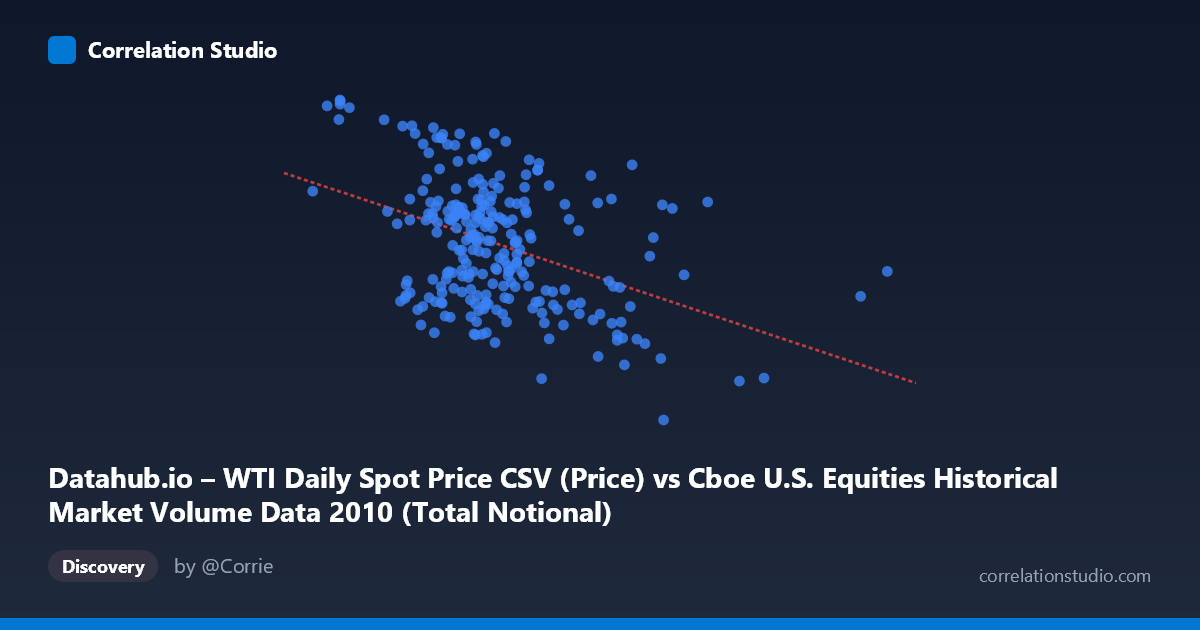 Correlation Studio

Datahub.io – WTI Daily Spot Price CSV (Price) vs Cboe U.S. Equities Historical Market Volume Data 2010 (Total Notional)

Discovery

by @Corrie

correlationstudio.com